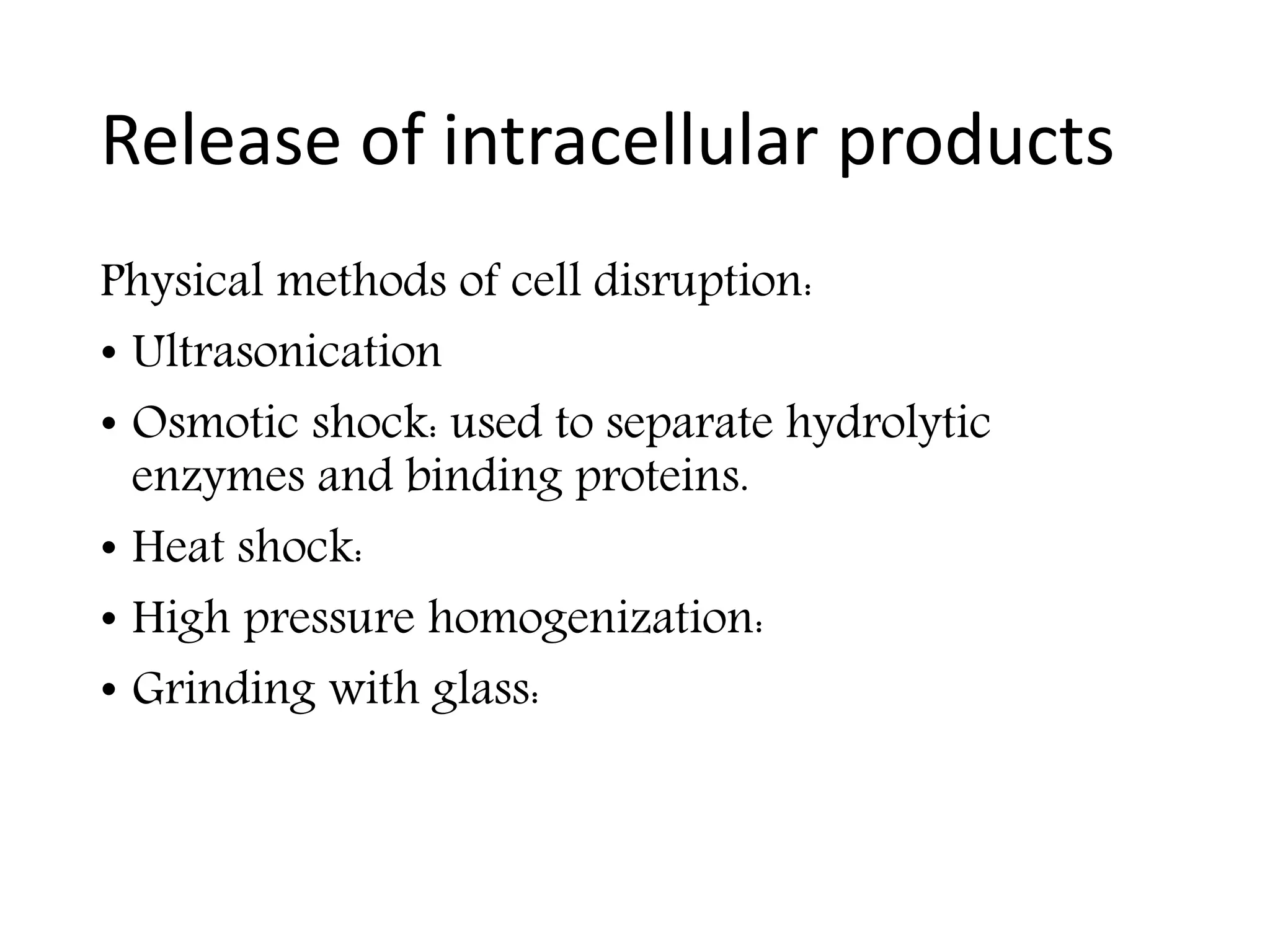 Release of intracellular products

Physical methods of cell disruption:

• Ultrasonication
• Osmotic shock: used to separate hydrolytic enzymes and binding proteins.
• Heat shock:
• High pressure homogenization:
• Grinding with glass: